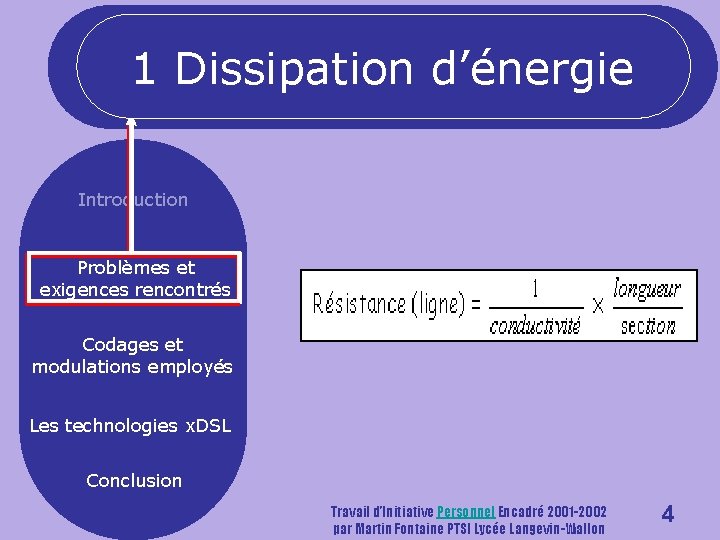 1 Dissipation d’énergie

Introduction

Problèmes et exigences rencontrés

Codages et modulations employés

Les technologies xDSL

Conclusion

$\text{Résistance (ligne)} = \frac{1}{\text{conductivité}} \times \frac{\text{longueur}}{\text{section}}$

Travail d’Initiative Personnel Encadré 2001-2002
par Martin Fontaine PTSI Lycée Langevin-Wallon

4